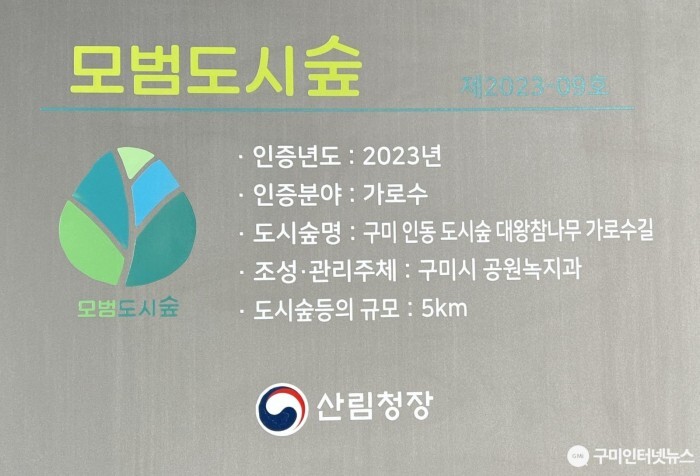 모범도시숲

제2023-09호

모범도시숲

· 인증년도 : 2023년
· 인증분야 : 가로수
· 도시숲명 : 구미 인동 도시숲 대왕참나무 가로수길
· 조성·관리주체 : 구미시 공원녹지과
· 도시숲등의 규모 : 5km

산림청장

GMI 구미인터넷뉴스